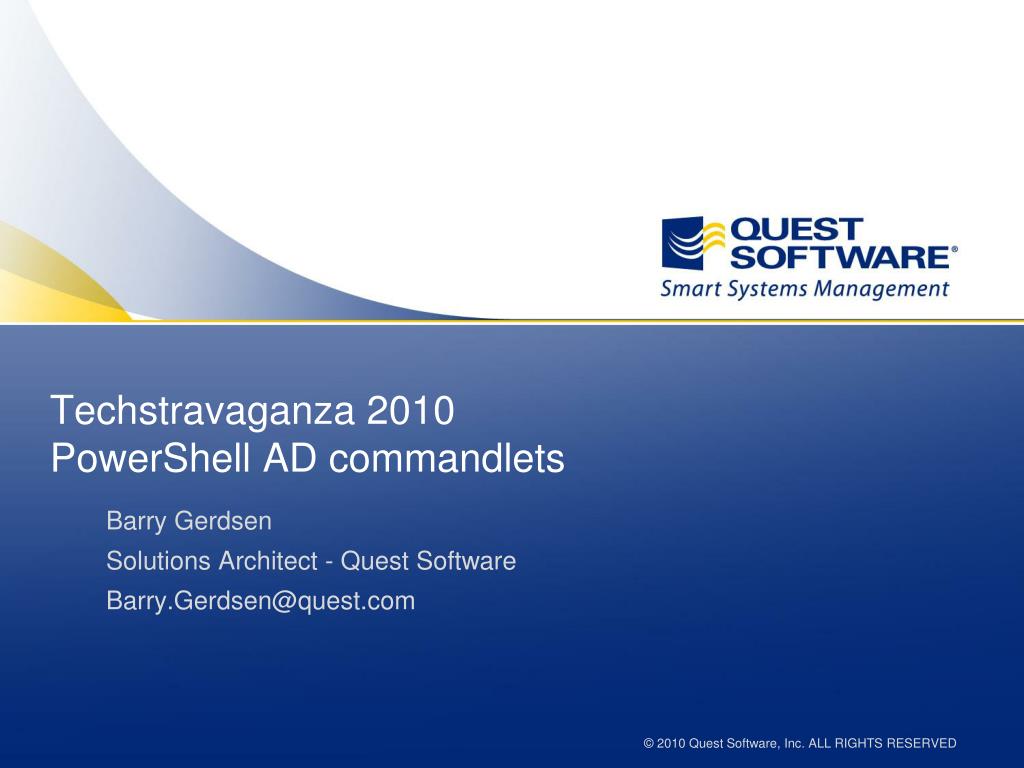 QUEST SOFTWARE®
Smart Systems Management

Techstravaganza 2010
PowerShell AD commandlets

Barry Gerdsen
Solutions Architect - Quest Software
Barry.Gerdsen@quest.com

© 2010 Quest Software, Inc. ALL RIGHTS RESERVED